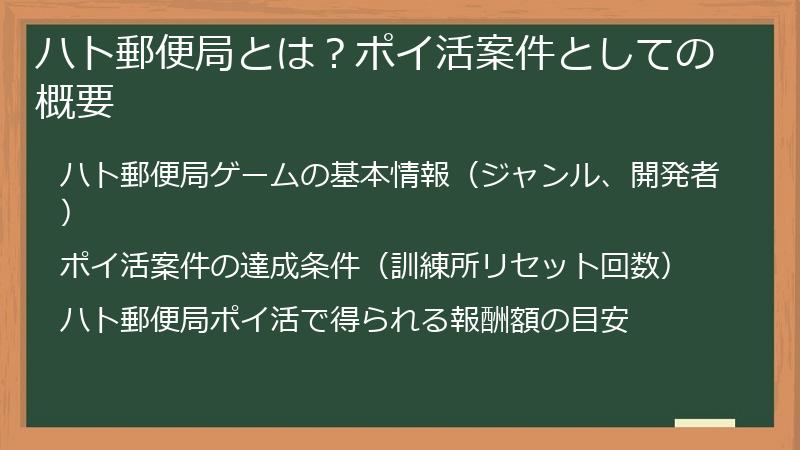 ハト郵便局とは？ポイ活案件としての概要

ハト郵便局ゲームの基本情報（ジャンル、開発者）

ポイ活案件の達成条件（訓練所リセット回数）

ハト郵便局ポイ活で得られる報酬額の目安